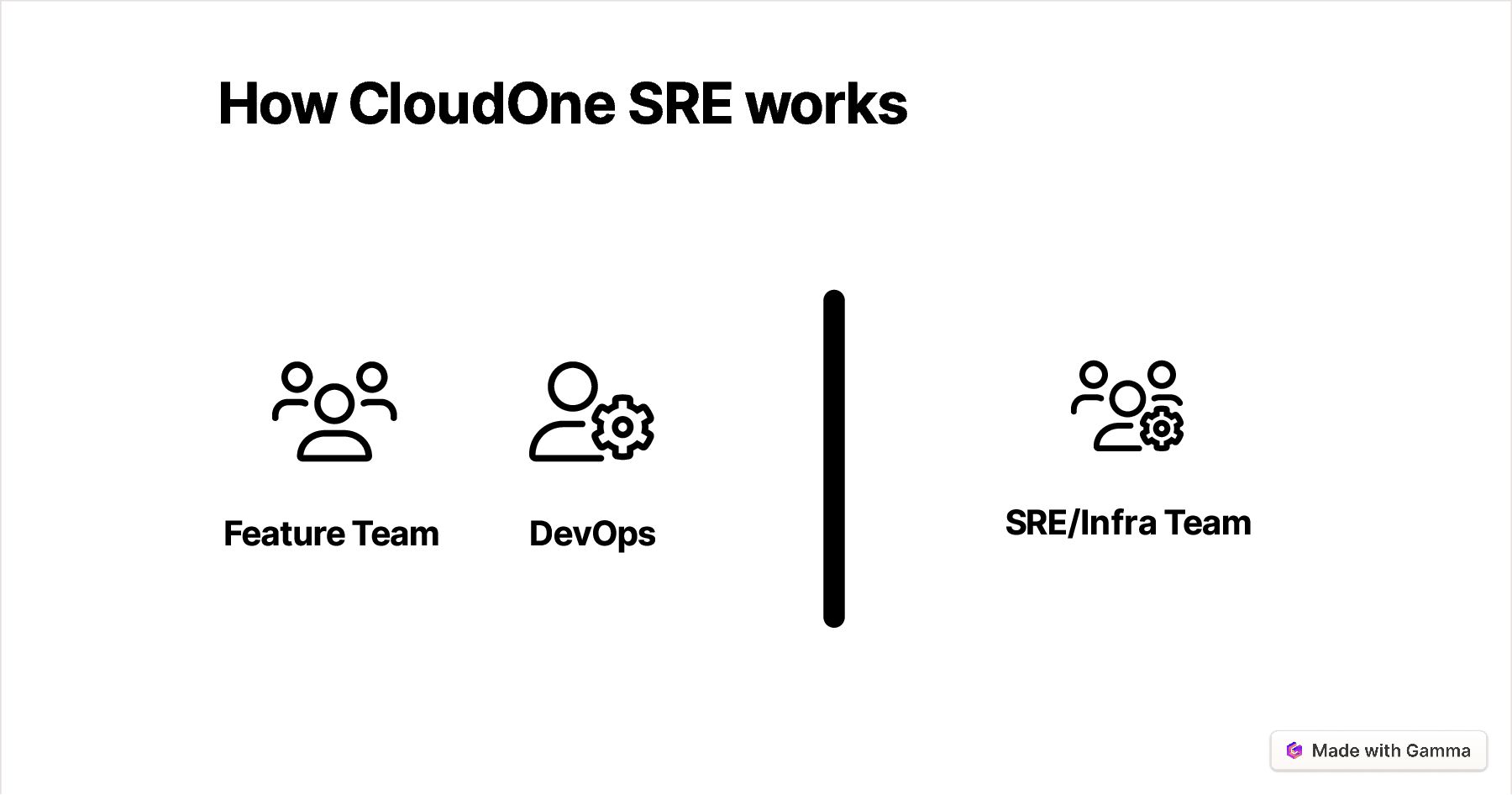 How CloudOne SRE works

Feature Team

DevOps

SRE/Infra Team

Made with Gamma